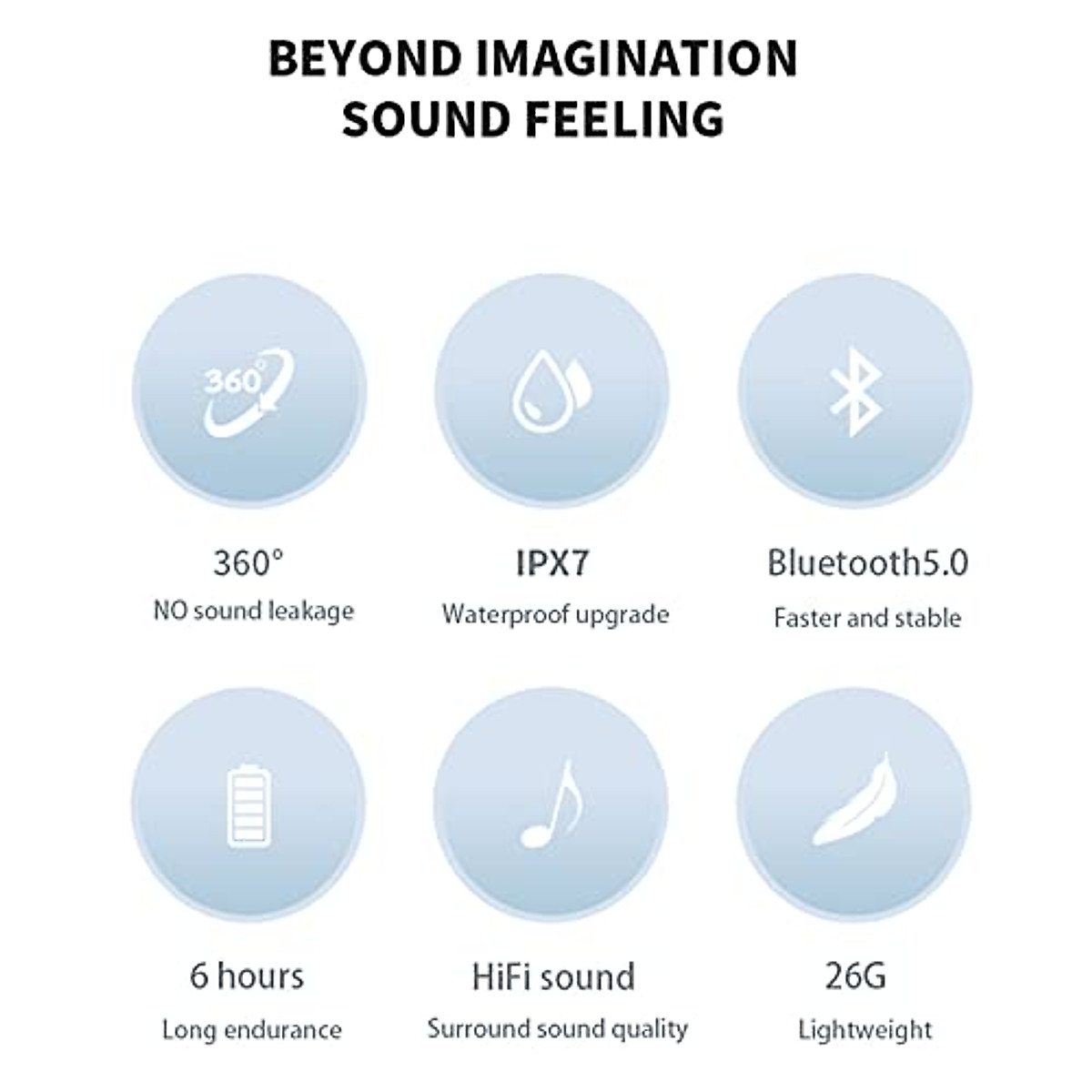 BEYOND IMAGINATION
SOUND FEELING

360°

360°
NO sound leakage

IPX7
Waterproof upgrade

Bluetooth5.0
Faster and stable

6 hours
Long endurance

HiFi sound
Surround sound quality

26G
Lightweight